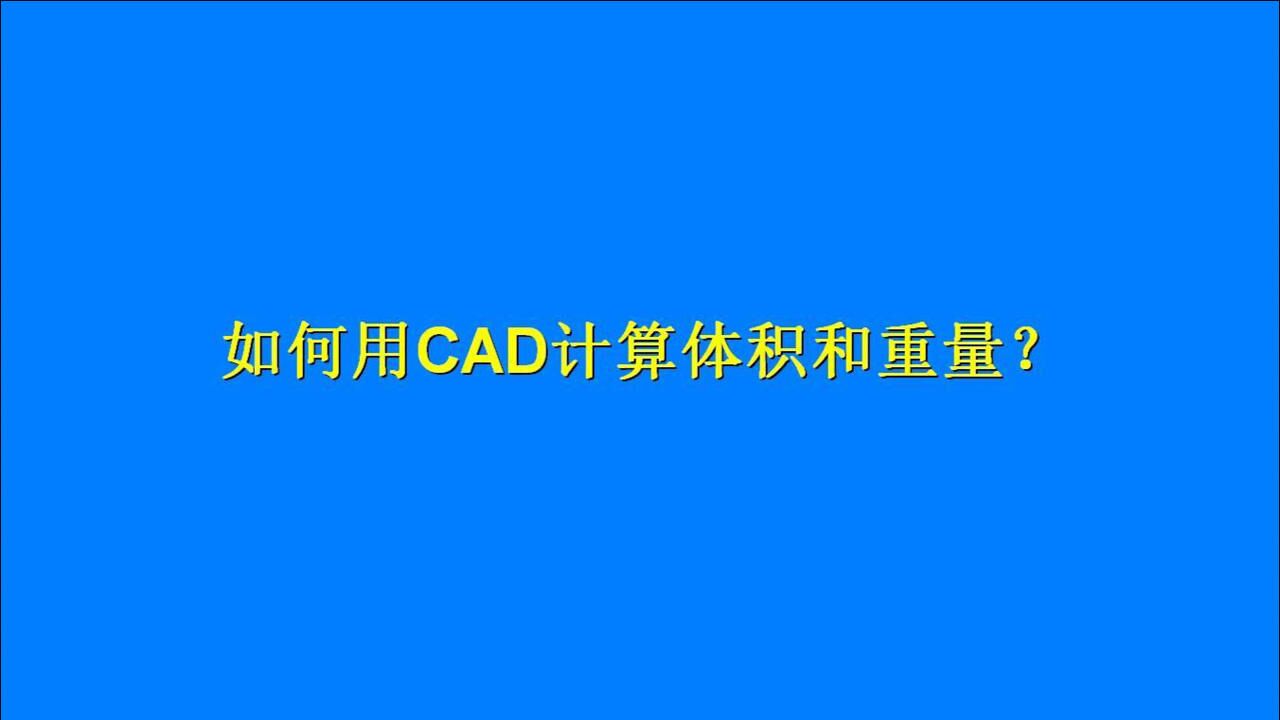 如何用CAD计算体积和重量？